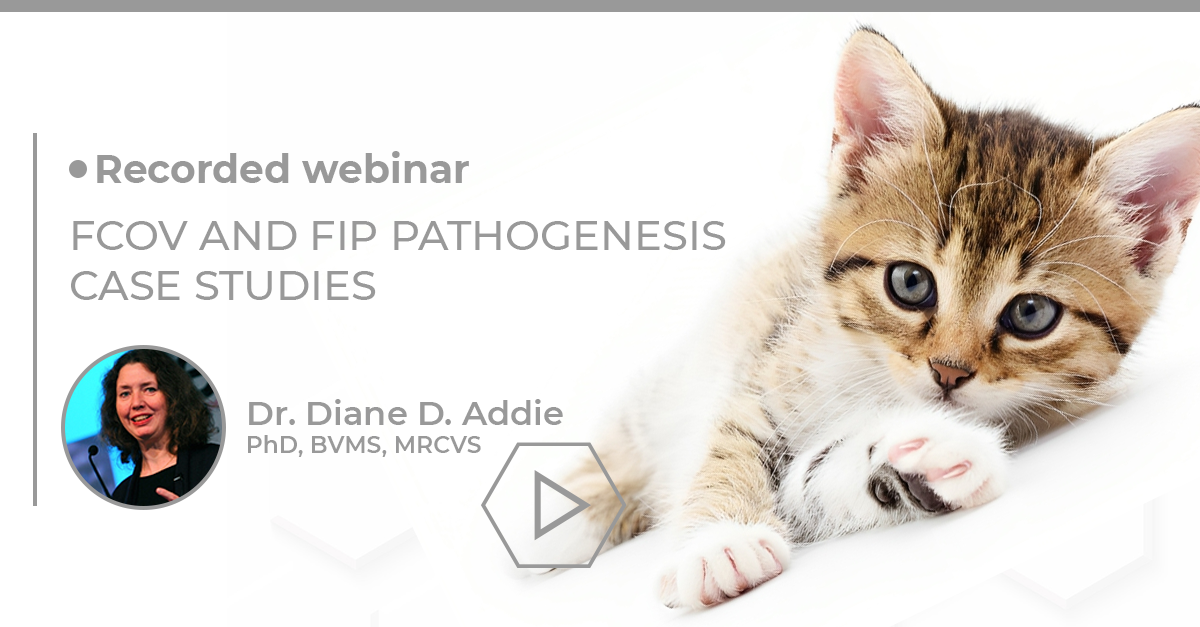 Recorded webinar

FCOV AND FIP PATHOGENESIS CASE STUDIES

Dr. Diane D. Addie
PhD, BVMS, MRCVS